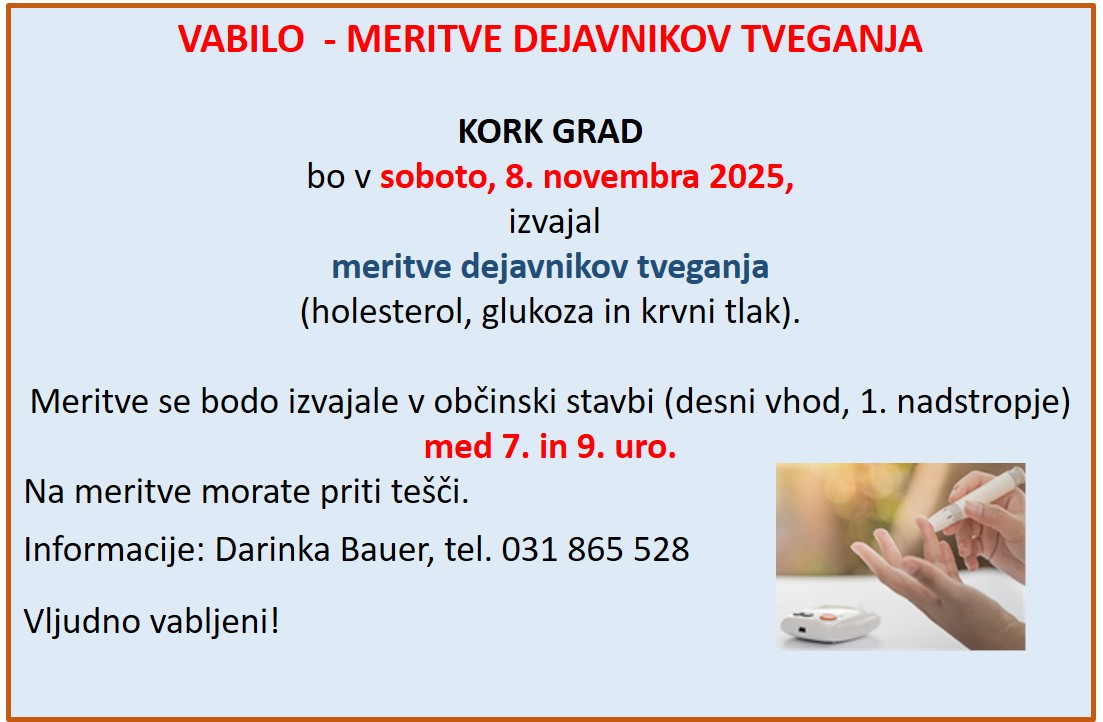 VABILO - MERITVE DEJAVNIKOV TVEGANJA

KORK GRAD
bo v soboto, 8. novembra 2025,
izvajal
meritve dejavnikov tveganja
(holesterol, glukoza in krvni tlak).

Meritve se bodo izvajale v občinski stavbi (desni vhod, 1. nadstropje)
med 7. in 9. uro.

Na meritve morate priti tešči.

Informacije: Darinka Bauer, tel. 031 865 528

Vljudno vabljeni!